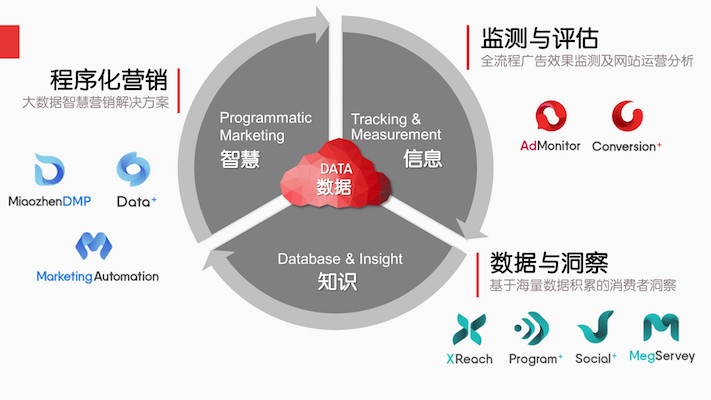 程序化营销
大数据智慧营销解决方案

MiaozhenDMP
Data+
MarketingAutomation

Programmatic Marketing
智慧

Tracking & Measurement
信息

DATA
数据

Database & Insight
知识

监测与评估
全流程广告效果监测及网站运营分析

AdMonitor
Conversion+

数据与洞察
基于海量数据积累的消费者洞察

XReach
Program+
Social+
MegServey